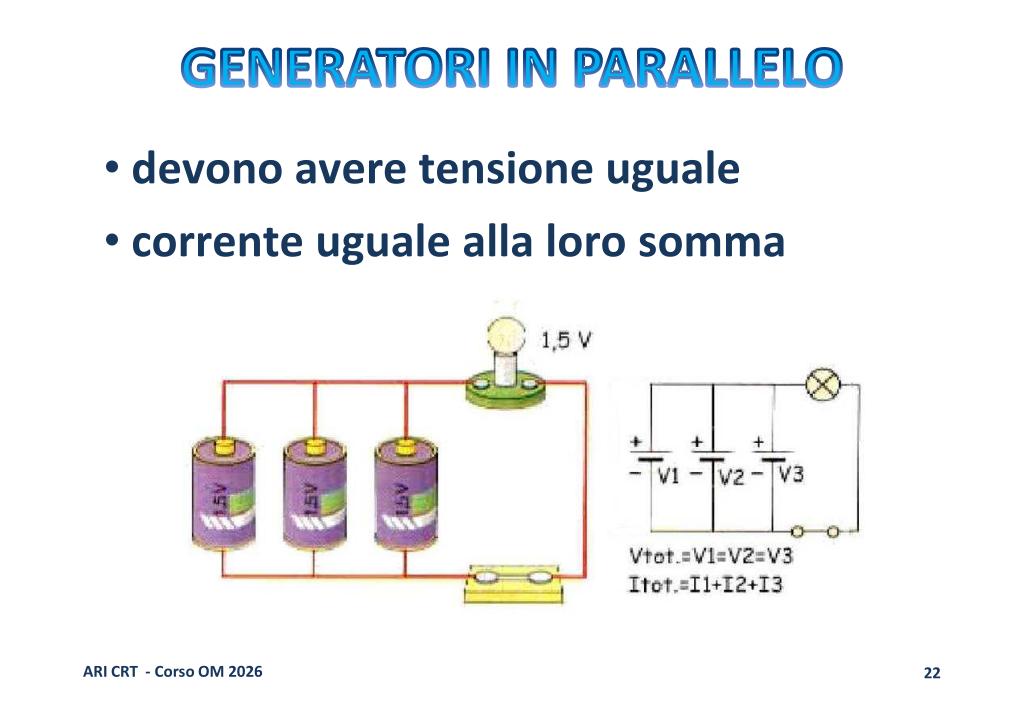 GENERATORI IN PARALLELO

• devono avere tensione uguale

• corrente uguale alla loro somma

1,5 V

1,5V

1,5V

1,5V

+
-
V1

+
-
V2

+
-
V3

Vtot.=V1=V2=V3
Itot.=I1+I2+I3

ARI CRT - Corso OM 2026

22